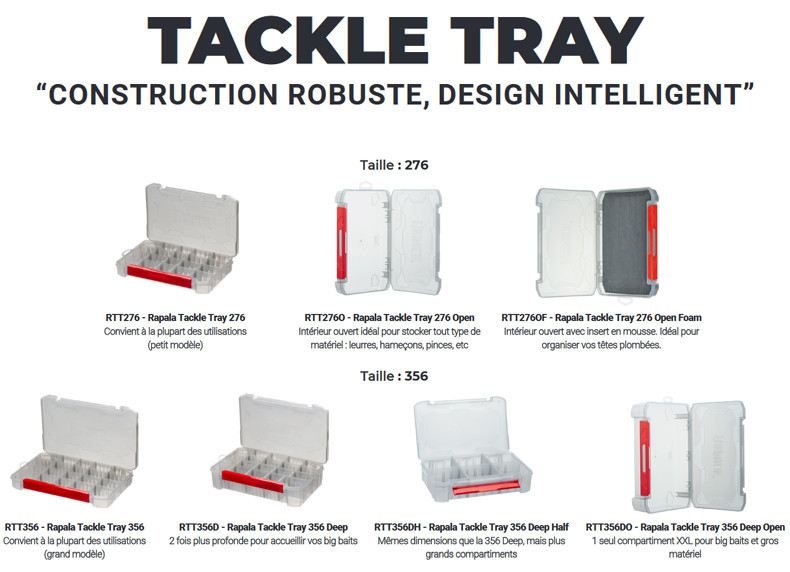 TACKLE TRAY
"CONSTRUCTION ROBUSTE, DESIGN INTELLIGENT"

Taille : 276

RTT276 - Rapala Tackle Tray 276
Convient à la plupart des utilisations (petit modèle)

RTT276O - Rapala Tackle Tray 276 Open
Intérieur ouvert idéal pour stocker tout type de matériel : leurres, hameçons, pinces, etc

RTT276OF - Rapala Tackle Tray 276 Open Foam
Intérieur ouvert avec insert en mousse. Idéal pour organiser vos têtes plombées.

Taille : 356

RTT356 - Rapala Tackle Tray 356
Convient à la plupart des utilisations (grand modèle)

RTT356D - Rapala Tackle Tray 356 Deep
2 fois plus profonde pour accueillir vos big baits

RTT356DH - Rapala Tackle Tray 356 Deep Half
Mêmes dimensions que la 356 Deep, mais plus grands compartiments

RTT356DO - Rapala Tackle Tray 356 Deep Open
1 seul compartiment XXL pour big baits et gros matériel